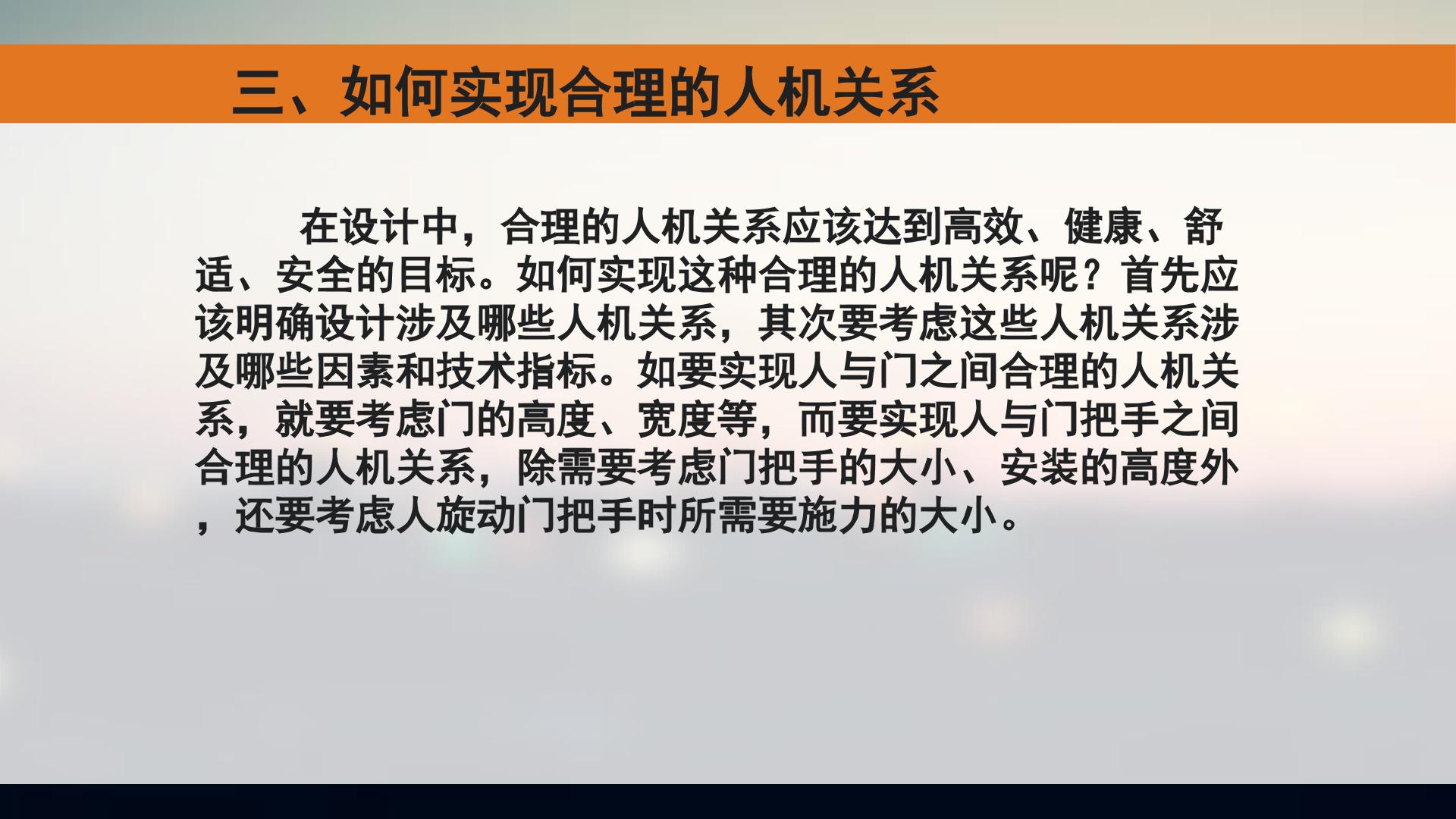 三、如何实现合理的人机关系

在设计中，合理的人机关系应该达到高效、健康、舒适、安全的目标。如何实现这种合理的人机关系呢？首先应该明确设计涉及哪些人机关系，其次要考虑这些人机关系涉及哪些因素和技术指标。如要实现人与门之间合理的人机关系，就要考虑门的高度、宽度等，而要实现人与门把手之间合理的人机关系，除需要考虑门把手的大小、安装的高度外，还要考虑人旋动门把手时所需要施力的大小。